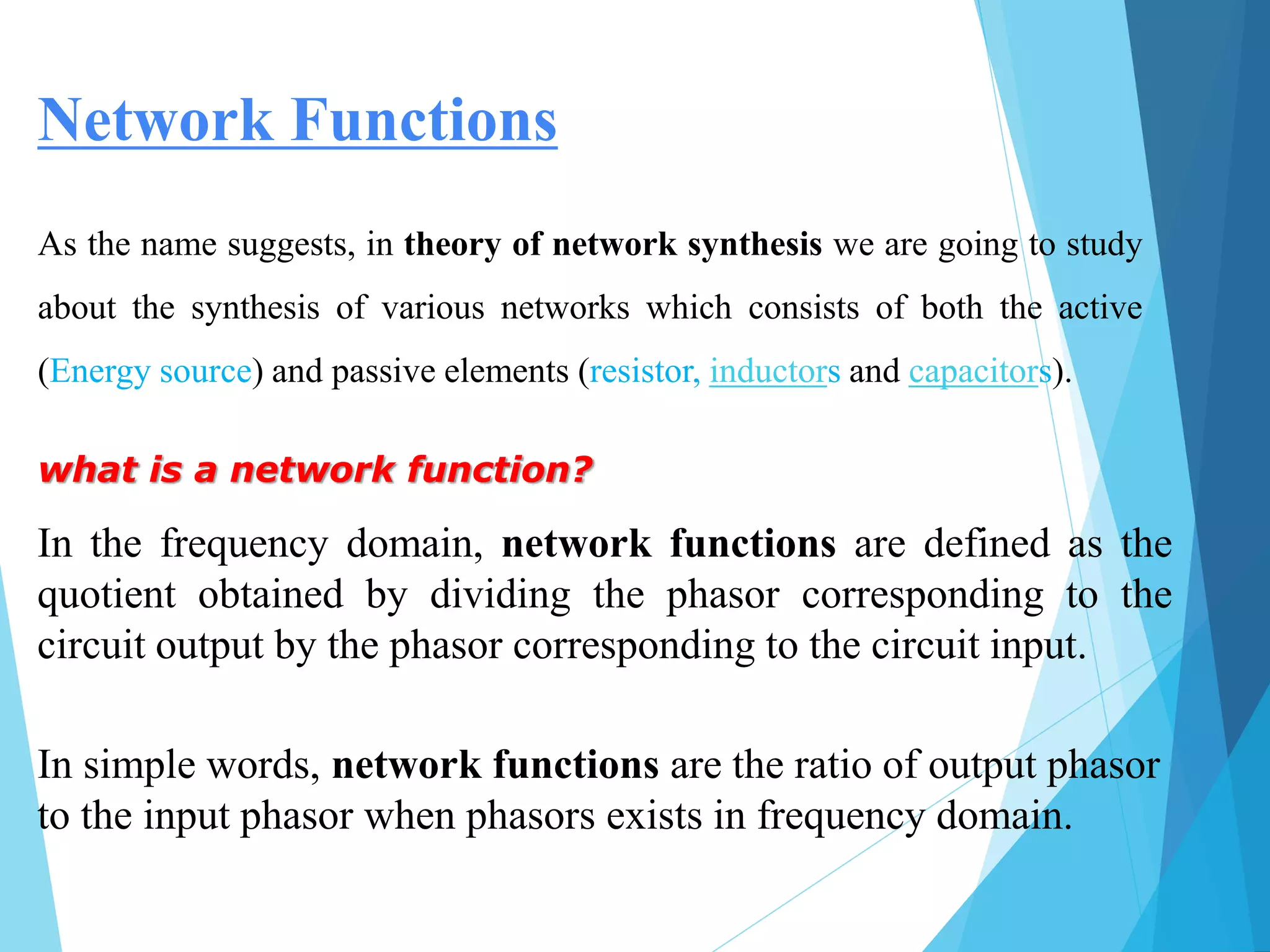 Network Functions

As the name suggests, in theory of network synthesis we are going to study about the synthesis of various networks which consists of both the active (Energy source) and passive elements (resistor, inductors and capacitors).

what is a network function?

In the frequency domain, network functions are defined as the quotient obtained by dividing the phasor corresponding to the circuit output by the phasor corresponding to the circuit input.

In simple words, network functions are the ratio of output phasor to the input phasor when phasors exists in frequency domain.